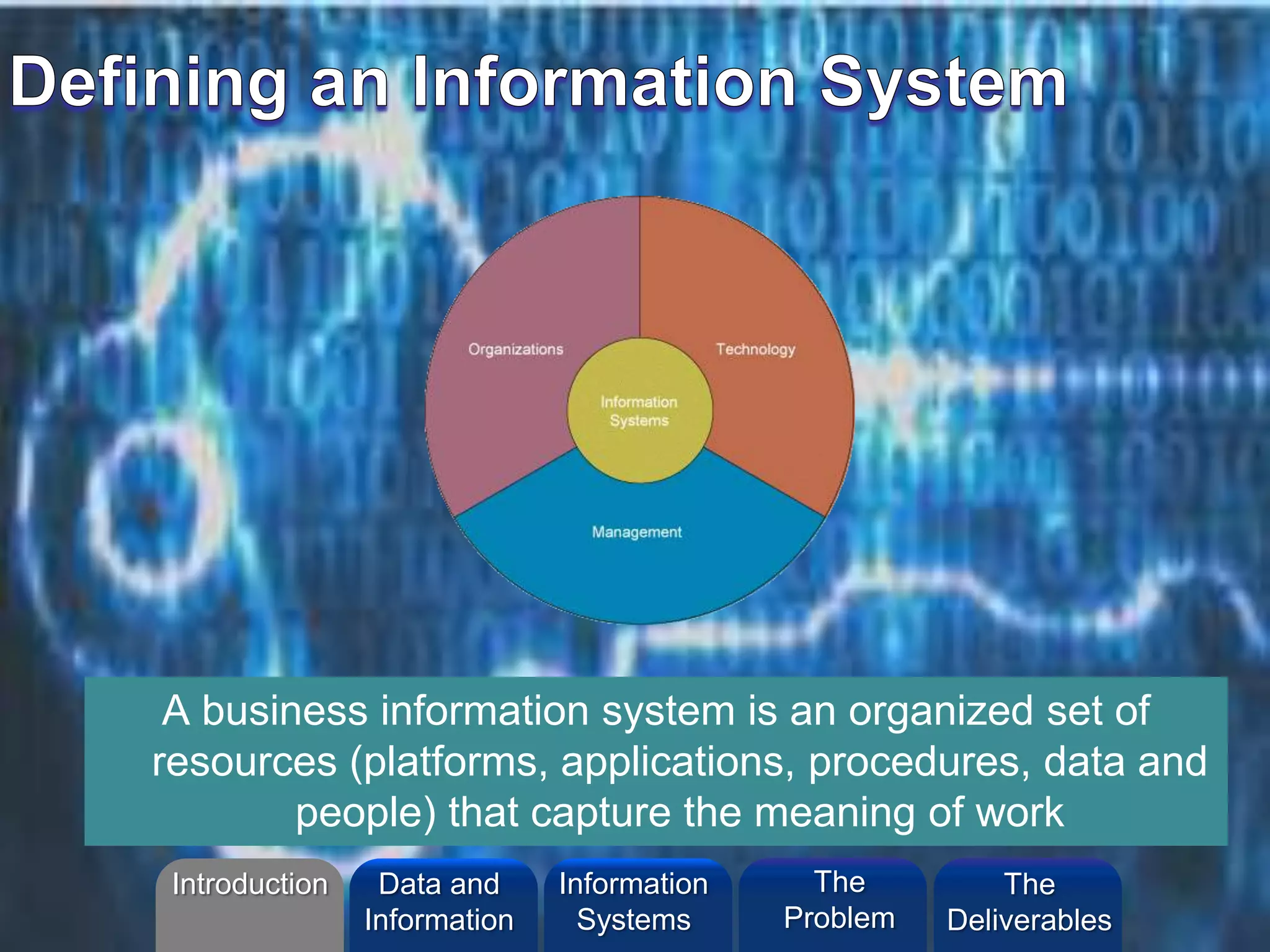 Defining an Information System

Organizations

Technology

Information Systems

Management

A business information system is an organized set of resources (platforms, applications, procedures, data and people) that capture the meaning of work

Introduction

Data and Information

Information Systems

The Problem

The Deliverables